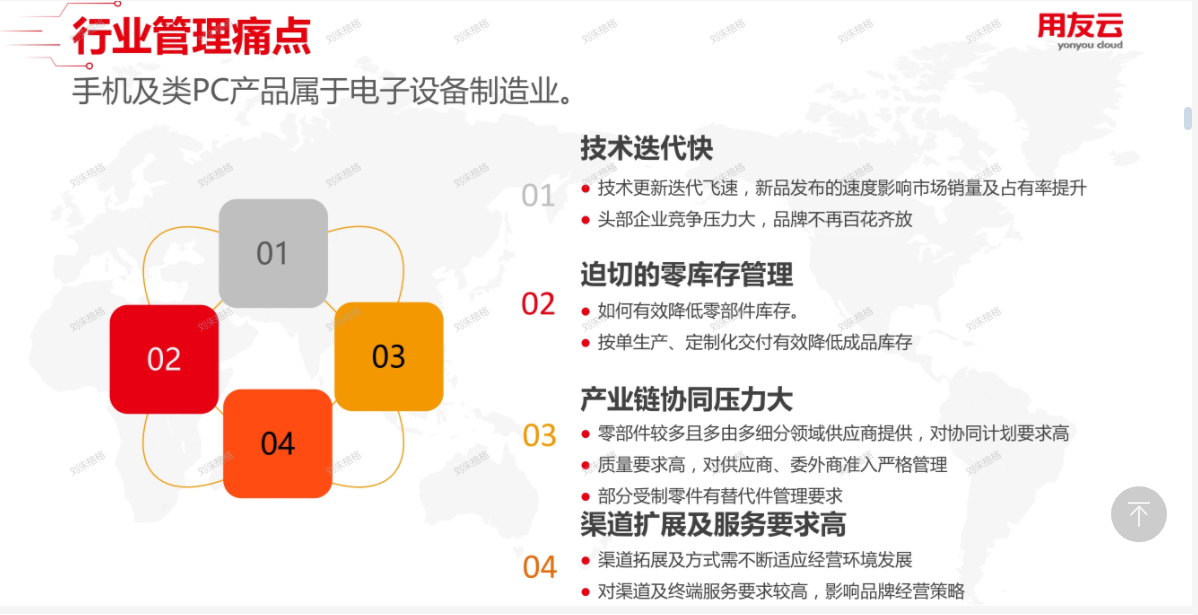 行业管理痛点

用友云
yonyou cloud

手机及类PC产品属于电子设备制造业。

01

02

03

04

01
技术迭代快
● 技术更新迭代飞速，新品发布的速度影响市场销量及占有率提升
● 头部企业竞争压力大，品牌不再百花齐放

02
迫切的零库存管理
● 如何有效降低零部件库存。
● 按单生产、定制化交付有效降低成品库存

03
产业链协同压力大
● 零部件较多且多由多细分领域供应商提供，对协同计划要求高
● 质量要求高，对供应商、委外商准入严格管理
● 部分受制零件有替代件管理要求

04
渠道扩展及服务要求高
● 渠道拓展及方式需不断适应经营环境发展
● 对渠道及终端服务要求较高，影响品牌经营策略